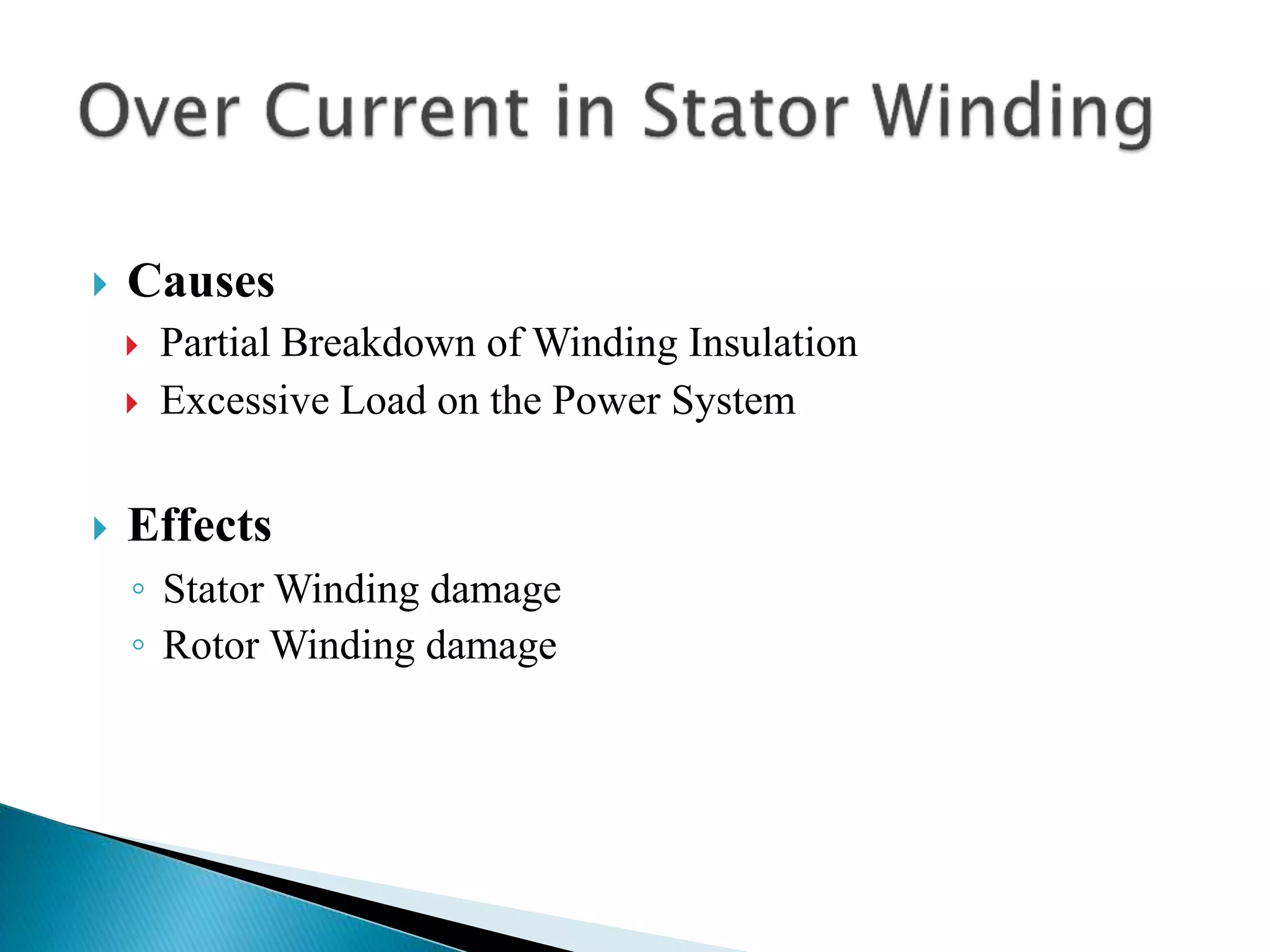 Over Current in Stator Winding

Causes

Partial Breakdown of Winding Insulation

Excessive Load on the Power System

Effects

Stator Winding damage

Rotor Winding damage